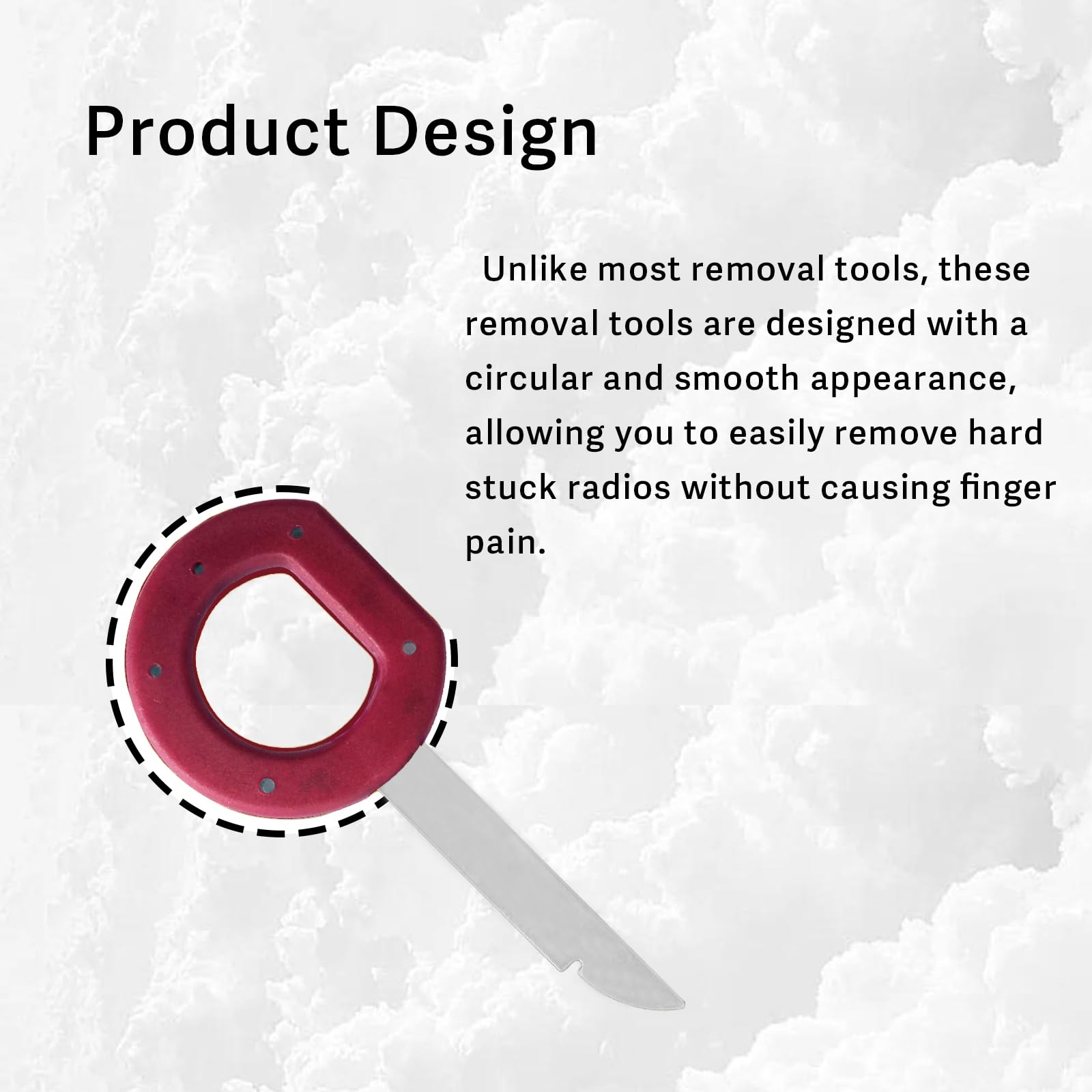 Product Design

Unlike most removal tools, these removal tools are designed with a circular and smooth appearance, allowing you to easily remove hard stuck radios without causing finger pain.